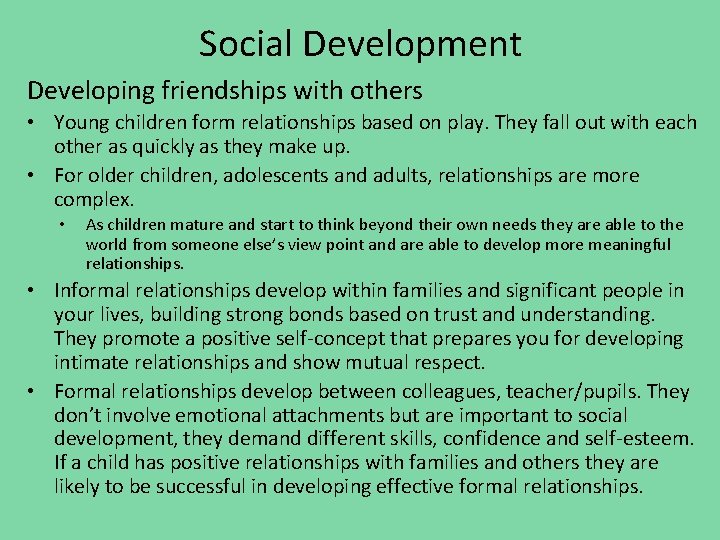 Social Development

Developing friendships with others

• Young children form relationships based on play. They fall out with each other as quickly as they make up.

• For older children, adolescents and adults, relationships are more complex.

  • As children mature and start to think beyond their own needs they are able to the world from someone else's view point and are able to develop more meaningful relationships.

• Informal relationships develop within families and significant people in your lives, building strong bonds based on trust and understanding. They promote a positive self-concept that prepares you for developing intimate relationships and show mutual respect.

• Formal relationships develop between colleagues, teacher/pupils. They don't involve emotional attachments but are important to social development, they demand different skills, confidence and self-esteem. If a child has positive relationships with families and others they are likely to be successful in developing effective formal relationships.